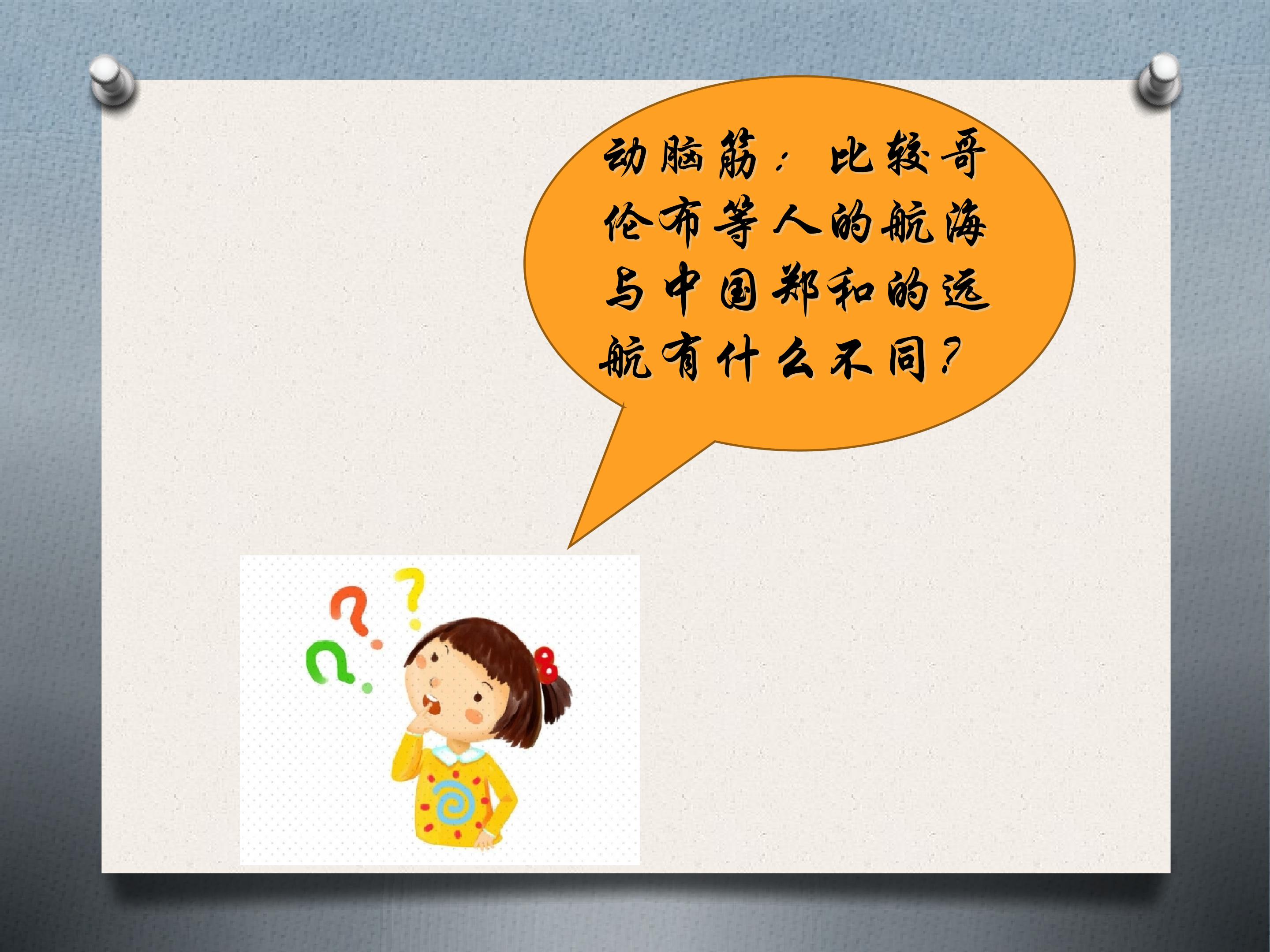 动脑筋：比较哥伦布等人的航海与中国郑和的远航有什么不同？